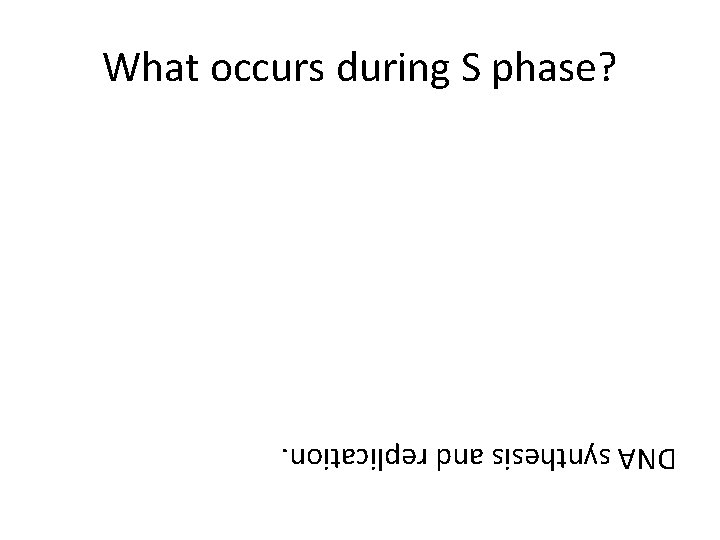 What occurs during S phase?

DNA synthesis and replication.